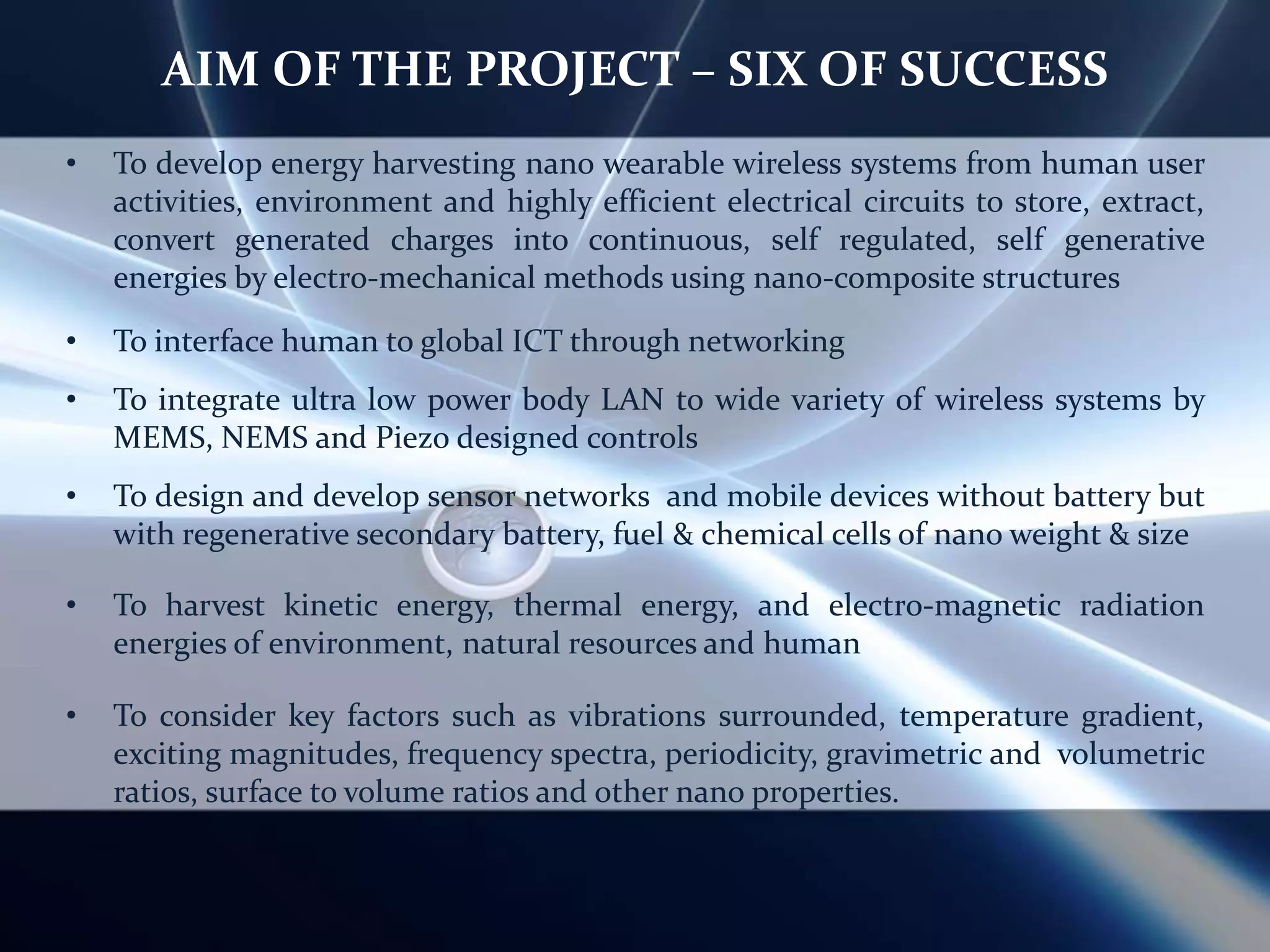 AIM OF THE PROJECT – SIX OF SUCCESS

• To develop energy harvesting nano wearable wireless systems from human user activities, environment and highly efficient electrical circuits to store, extract, convert generated charges into continuous, self regulated, self generative energies by electro-mechanical methods using nano-composite structures

• To interface human to global ICT through networking

• To integrate ultra low power body LAN to wide variety of wireless systems by MEMS, NEMS and Piezo designed controls

• To design and develop sensor networks and mobile devices without battery but with regenerative secondary battery, fuel & chemical cells of nano weight & size

• To harvest kinetic energy, thermal energy, and electro-magnetic radiation energies of environment, natural resources and human

• To consider key factors such as vibrations surrounded, temperature gradient, exciting magnitudes, frequency spectra, periodicity, gravimetric and volumetric ratios, surface to volume ratios and other nano properties.